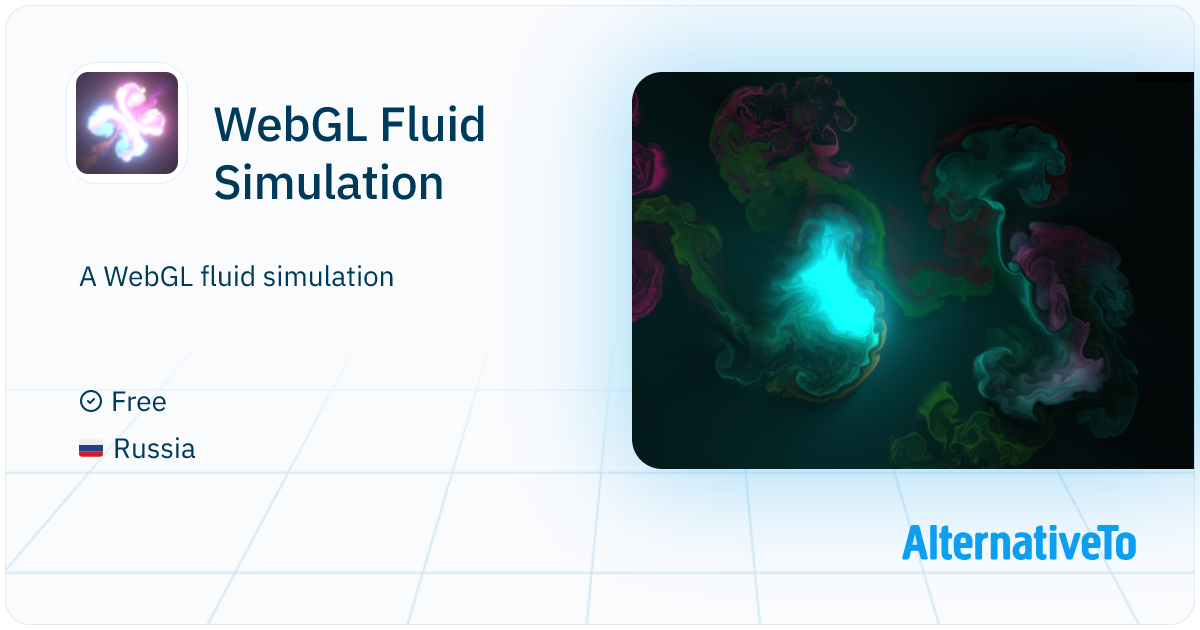 WebGL Fluid Simulation

A WebGL fluid simulation

Free

Russia

AlternativeTo